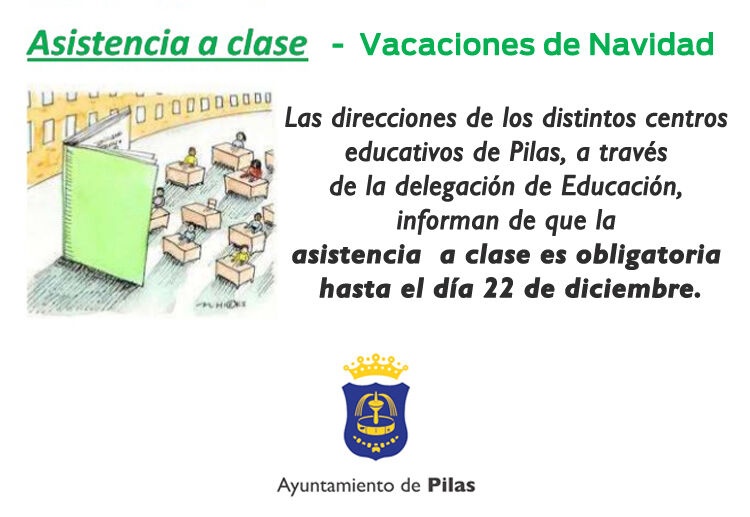 Asistencia a clase - Vacaciones de Navidad

Las direcciones de los distintos centros educativos de Pilas, a través de la delegación de Educación, informan de que la asistencia a clase es obligatoria hasta el día 22 de diciembre.

Ayuntamiento de Pilas